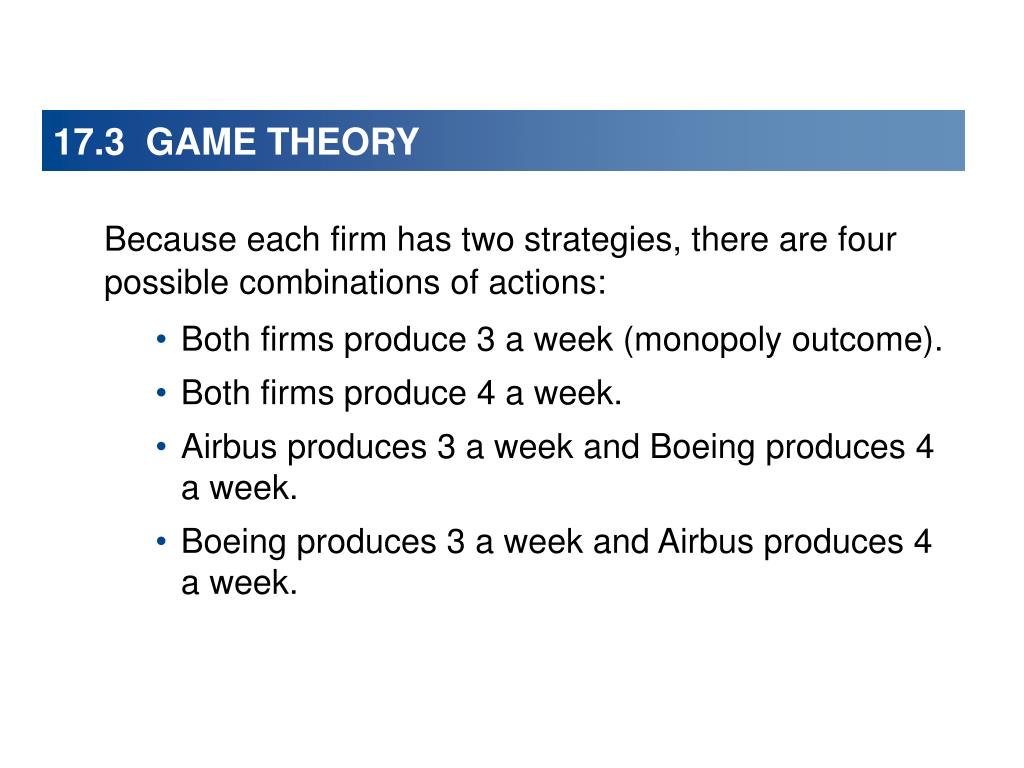 17.3 GAME THEORY

Because each firm has two strategies, there are four possible combinations of actions:

• Both firms produce 3 a week (monopoly outcome).
• Both firms produce 4 a week.
• Airbus produces 3 a week and Boeing produces 4 a week.
• Boeing produces 3 a week and Airbus produces 4 a week.